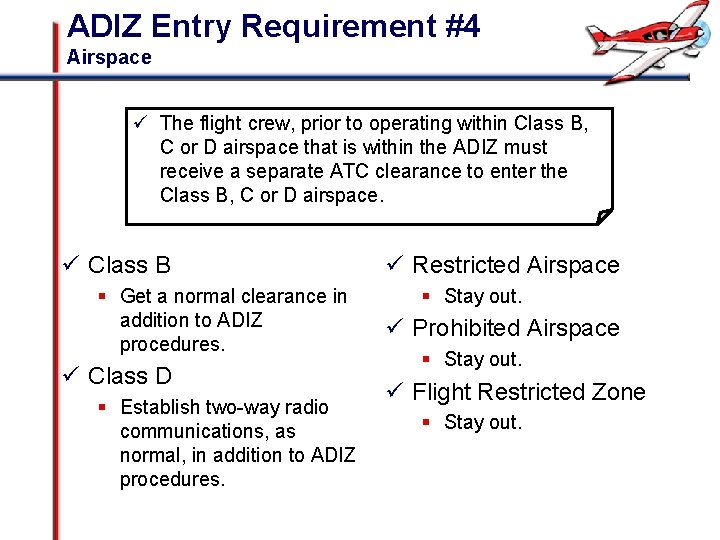 ADIZ Entry Requirement #4
Airspace

✓ The flight crew, prior to operating within Class B, C or D airspace that is within the ADIZ must receive a separate ATC clearance to enter the Class B, C or D airspace.

✓ Class B
▪ Get a normal clearance in addition to ADIZ procedures.
✓ Class D
▪ Establish two-way radio communications, as normal, in addition to ADIZ procedures.

✓ Restricted Airspace
▪ Stay out.
✓ Prohibited Airspace
▪ Stay out.
✓ Flight Restricted Zone
▪ Stay out.